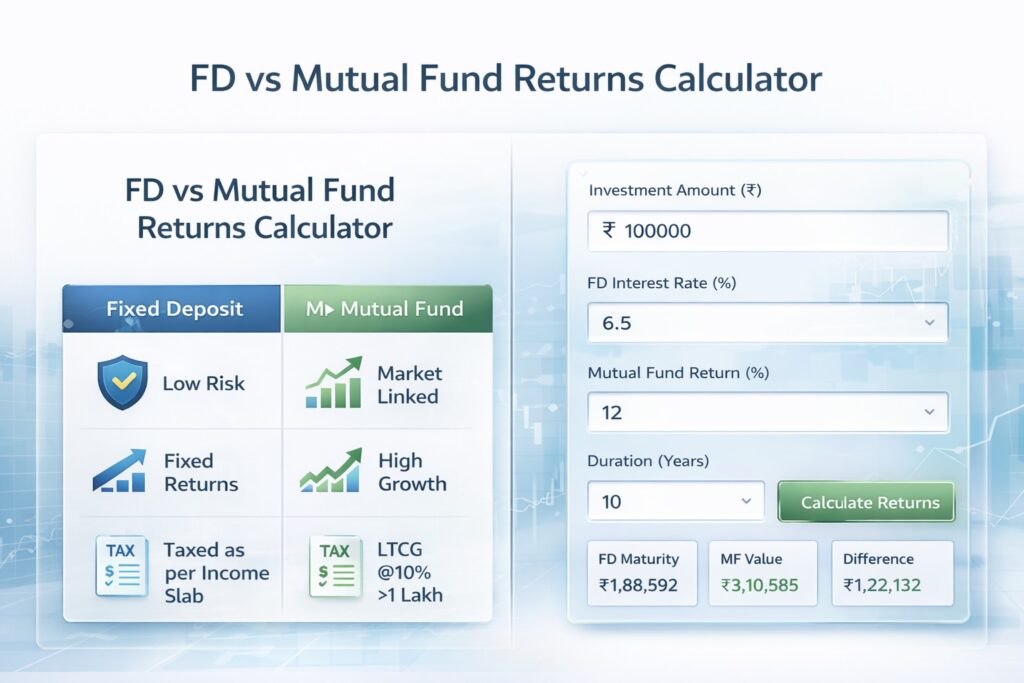 FD vs Mutual Fund Returns Calculator

FD vs Mutual Fund Returns Calculator

| Fixed Deposit | M▸ Mutual Fund |
|---|---|
| Low Risk | Market Linked |
| Fixed Returns | High Growth |
| TAX $ Taxed as per Income Slab | TAX $ LTCG @10% >1 Lakh |

Investment Amount (₹)

₹ 100000

FD Interest Rate (%)

6.5

Mutual Fund Return (%)

12

Duration (Years)

10

Calculate Returns

FD Maturity
₹1,88,592

MF Value
₹3,10,585

Difference
₹1,22,132